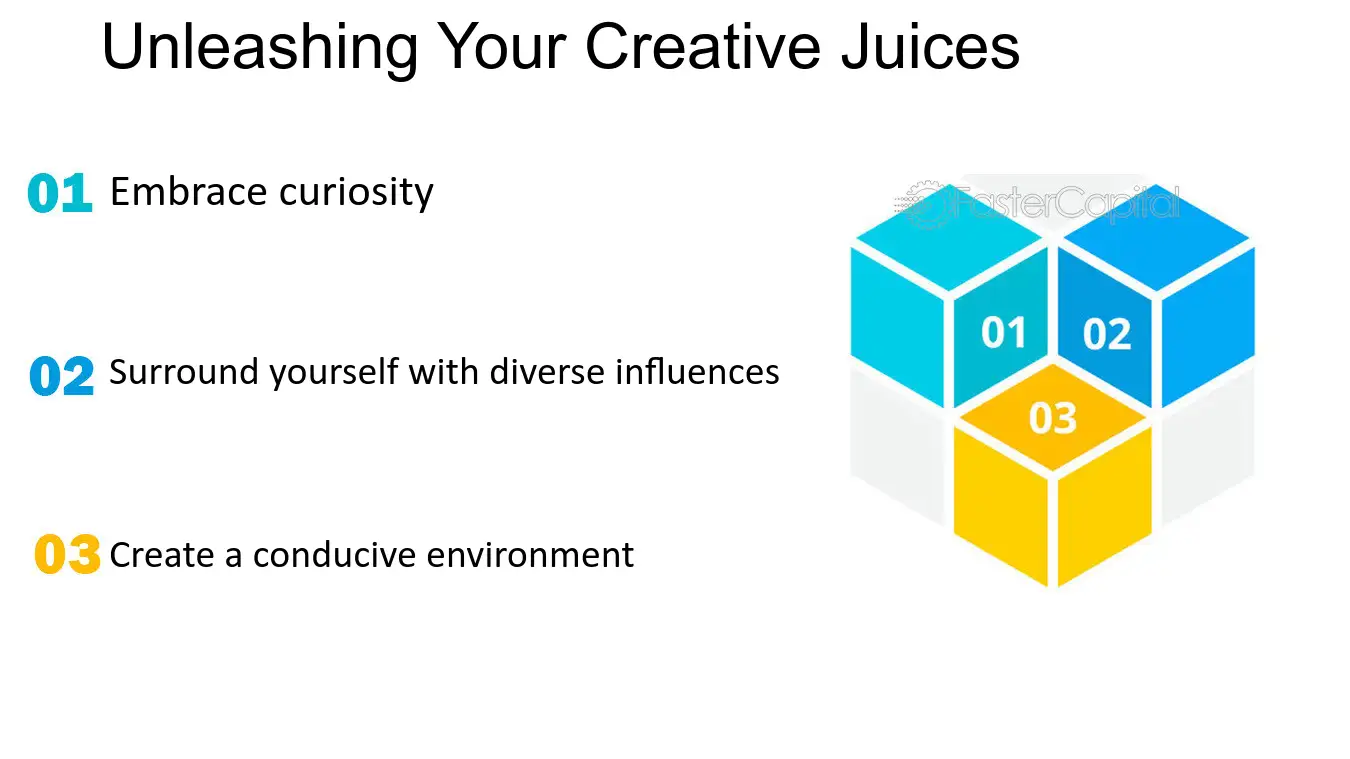 Unleashing Your Creative Juices

01 Embrace curiosity

02 Surround yourself with diverse influences

03 Create a conducive environment

01
02
03

FasterCapital